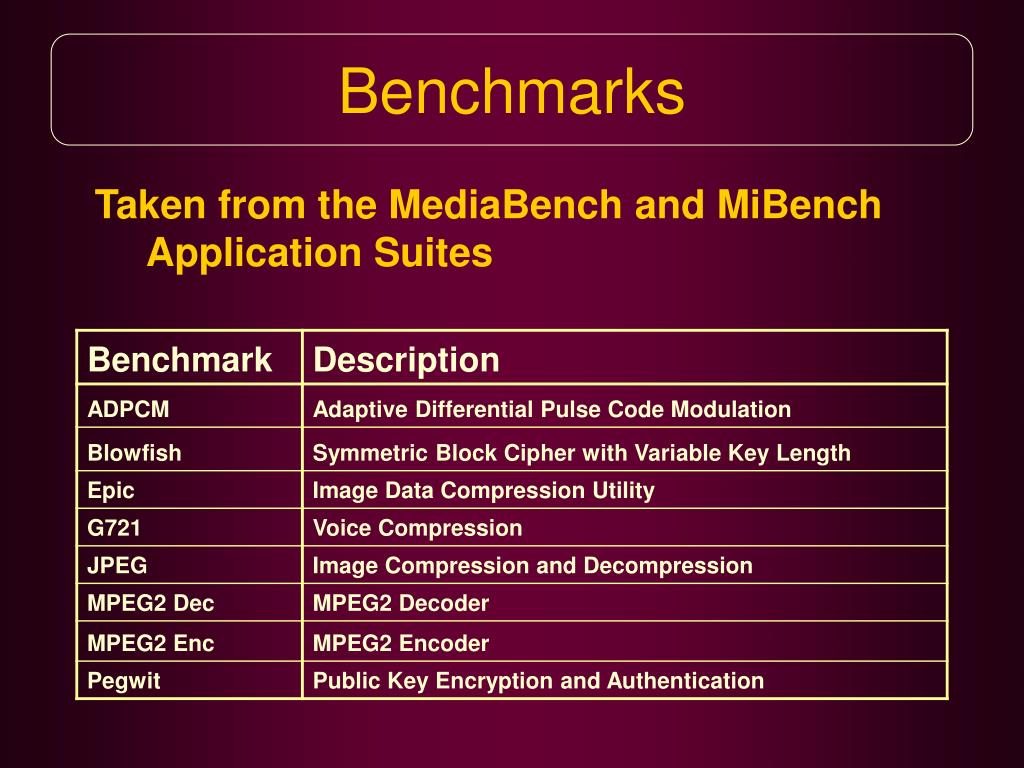 Benchmarks

Taken from the MediaBench and MiBench Application Suites

| Benchmark | Description |
|---|---|
| ADPCM | Adaptive Differential Pulse Code Modulation |
| Blowfish | Symmetric Block Cipher with Variable Key Length |
| Epic | Image Data Compression Utility |
| G721 | Voice Compression |
| JPEG | Image Compression and Decompression |
| MPEG2 Dec | MPEG2 Decoder |
| MPEG2 Enc | MPEG2 Encoder |
| Pegwit | Public Key Encryption and Authentication |